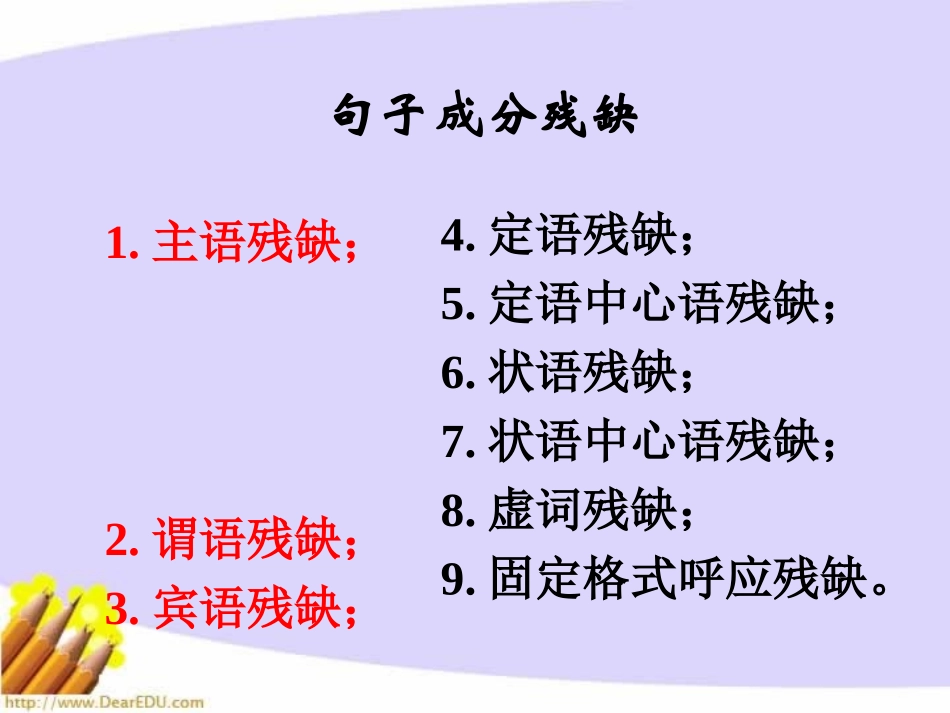 句子成分残缺

1. 主语残缺；

2. 谓语残缺；

3. 宾语残缺；

4. 定语残缺；

5. 定语中心语残缺；

6. 状语残缺；

7. 状语中心语残缺；

8. 虚词残缺；

9. 固定格式呼应残缺。

http://www.DearEDU.com